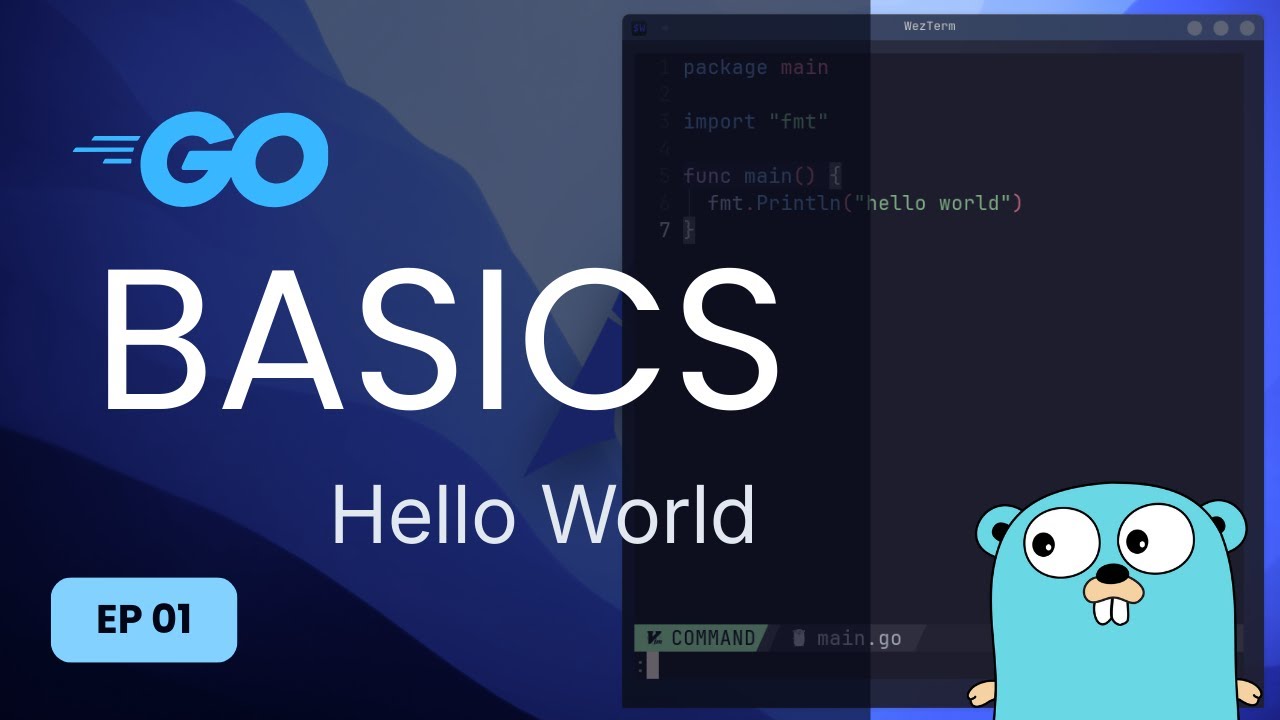 GO

BASICS

Hello World

EP 01

WezTerm

1 package main
2
3 import "fmt"
4
5 func main() {
6 fmt.Println("hello world")
7 }

COMMAND main.go

: